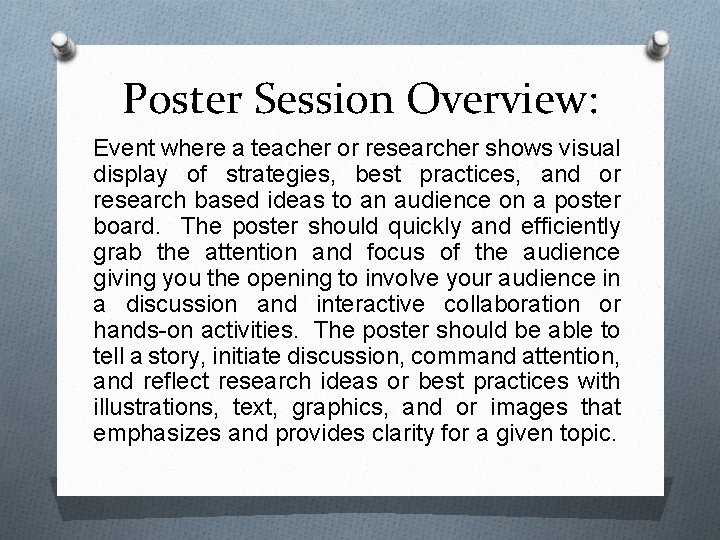 Poster Session Overview:

Event where a teacher or researcher shows visual display of strategies, best practices, and or research based ideas to an audience on a poster board. The poster should quickly and efficiently grab the attention and focus of the audience giving you the opening to involve your audience in a discussion and interactive collaboration or hands-on activities. The poster should be able to tell a story, initiate discussion, command attention, and reflect research ideas or best practices with illustrations, text, graphics, and or images that emphasizes and provides clarity for a given topic.